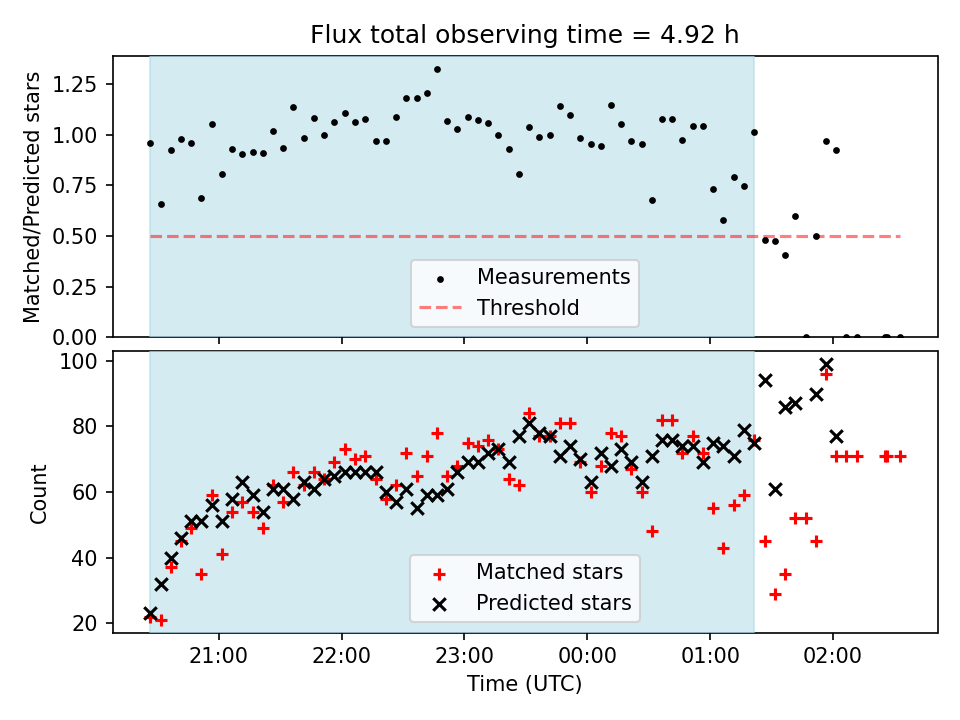 Flux total observing time = 4.92 h

Matched/Predicted stars

1.25
1.00
0.75
0.50
0.25
0.00

Measurements
Threshold

Count

100
80
60
40
20

Matched stars
Predicted stars

21:00
22:00
23:00
00:00
01:00
02:00

Time (UTC)